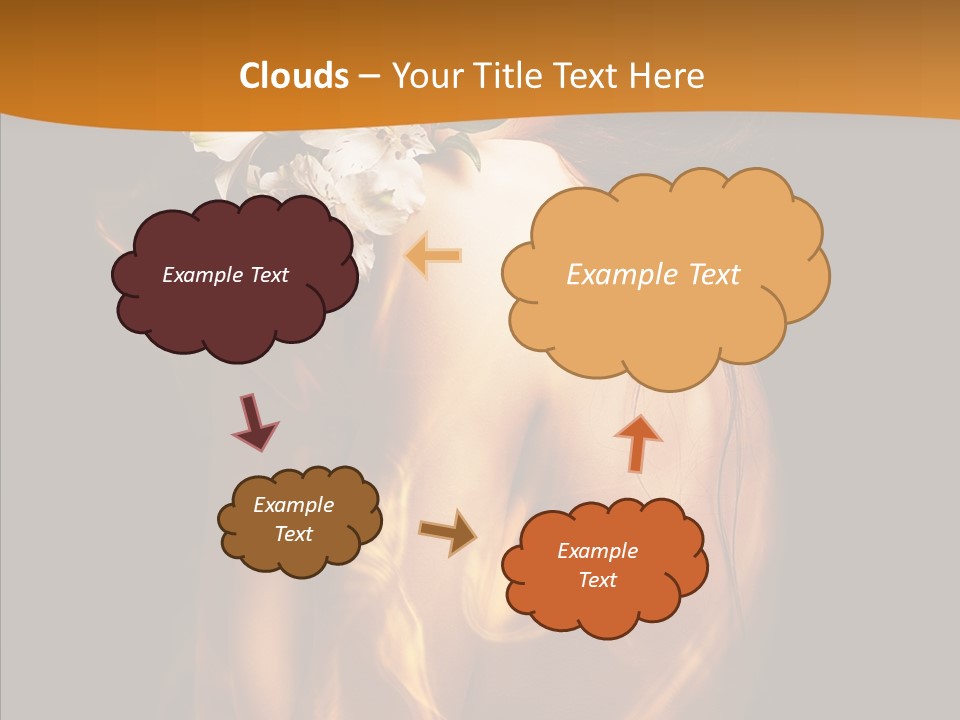 Clouds – Your Title Text Here

Example Text

Example Text

Example Text

Example Text